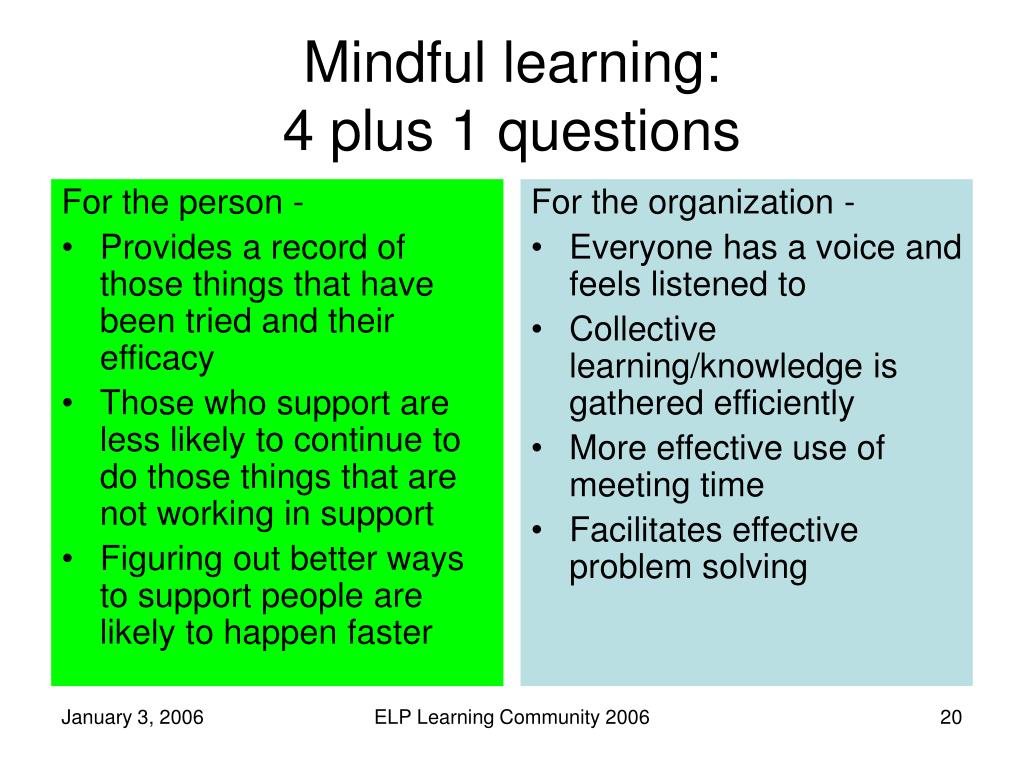 Mindful learning:
4 plus 1 questions

For the person -
• Provides a record of those things that have been tried and their efficacy
• Those who support are less likely to continue to do those things that are not working in support
• Figuring out better ways to support people are likely to happen faster

For the organization -
• Everyone has a voice and feels listened to
• Collective learning/knowledge is gathered efficiently
• More effective use of meeting time
• Facilitates effective problem solving

January 3, 2006
ELP Learning Community 2006
20